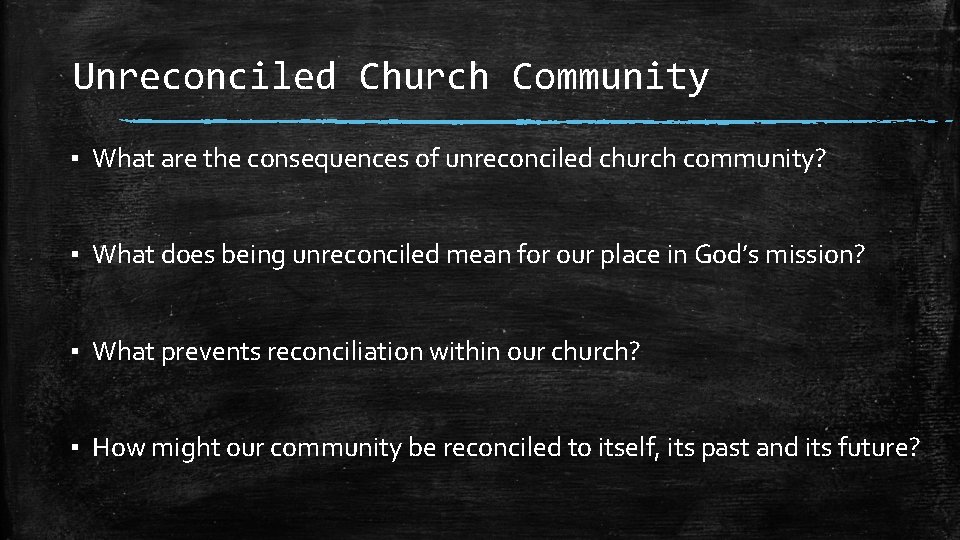 Unreconciled Church Community

▪ What are the consequences of unreconciled church community?

▪ What does being unreconciled mean for our place in God's mission?

▪ What prevents reconciliation within our church?

▪ How might our community be reconciled to itself, its past and its future?